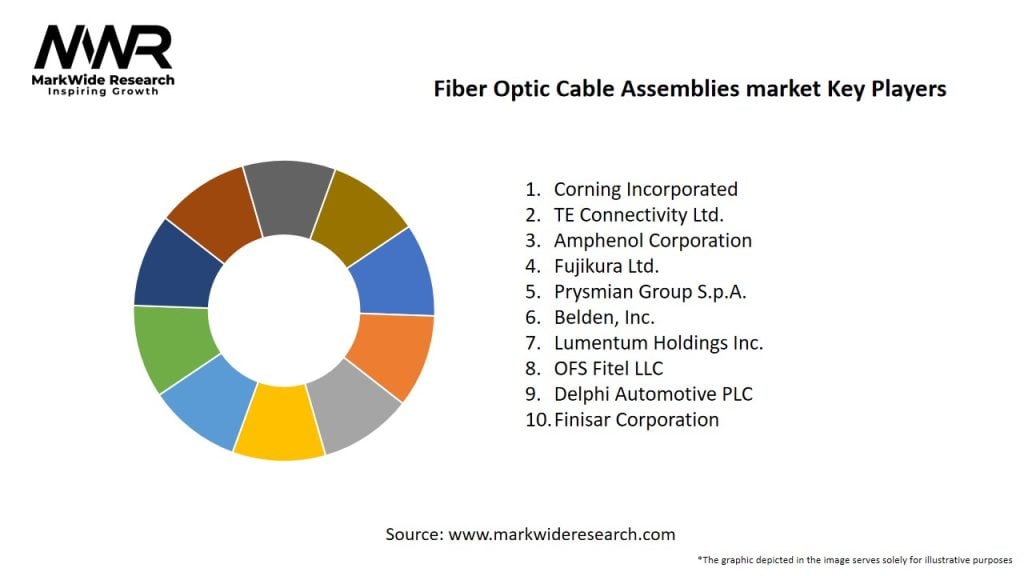 MWR
MarkWide Research
Inspiring Growth

Fiber Optic Cable Assemblies market Key Players

1. Corning Incorporated
2. TE Connectivity Ltd.
3. Amphenol Corporation
4. Fujikura Ltd.
5. Prysmian Group S.p.A.
6. Belden, Inc.
7. Lumentum Holdings Inc.
8. OFS Fitel LLC
9. Delphi Automotive PLC
10. Finisar Corporation

Source: www.markwideresearch.com

*The graphic depicted in the image serves solely for illustrative purposes